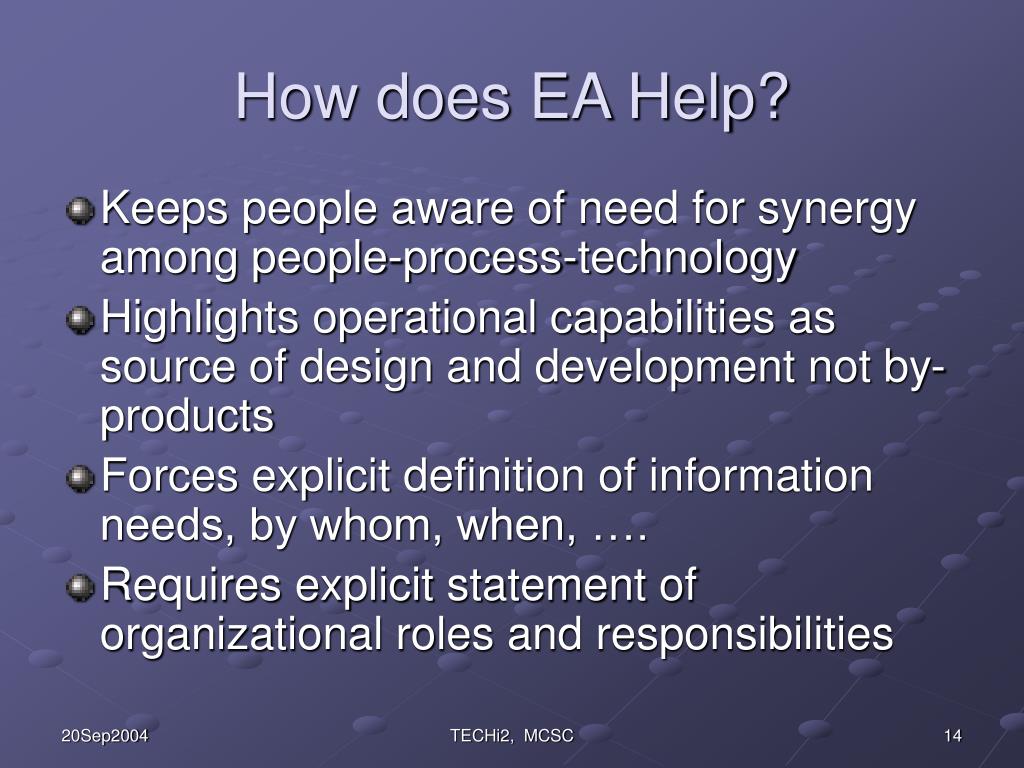 How does EA Help?

Keeps people aware of need for synergy among people-process-technology

Highlights operational capabilities as source of design and development not by-products

Forces explicit definition of information needs, by whom, when, ….

Requires explicit statement of organizational roles and responsibilities

20Sep2004

TECHi2, MCSC

14